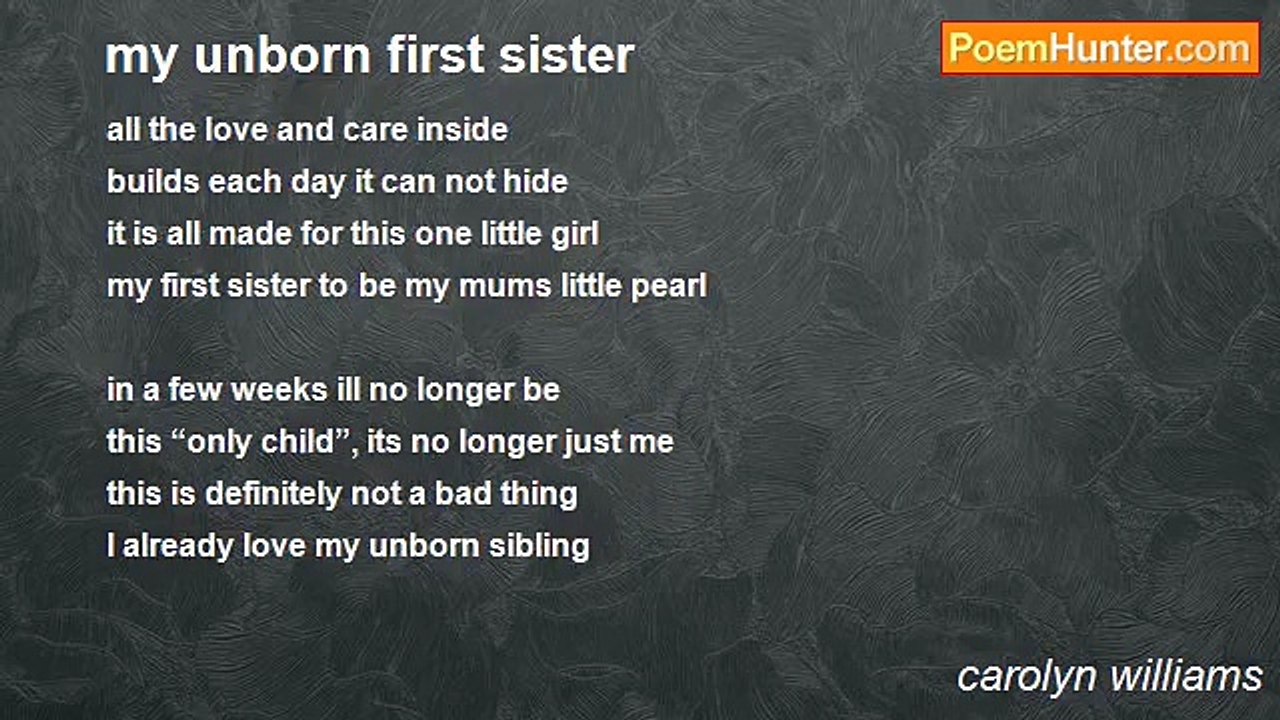 my unborn first sister

PoemHunter.com

all the love and care inside
builds each day it can not hide
it is all made for this one little girl
my first sister to be my mums little pearl

in a few weeks ill no longer be
this “only child”, its no longer just me
this is definitely not a bad thing
I already love my unborn sibling

carolyn williams